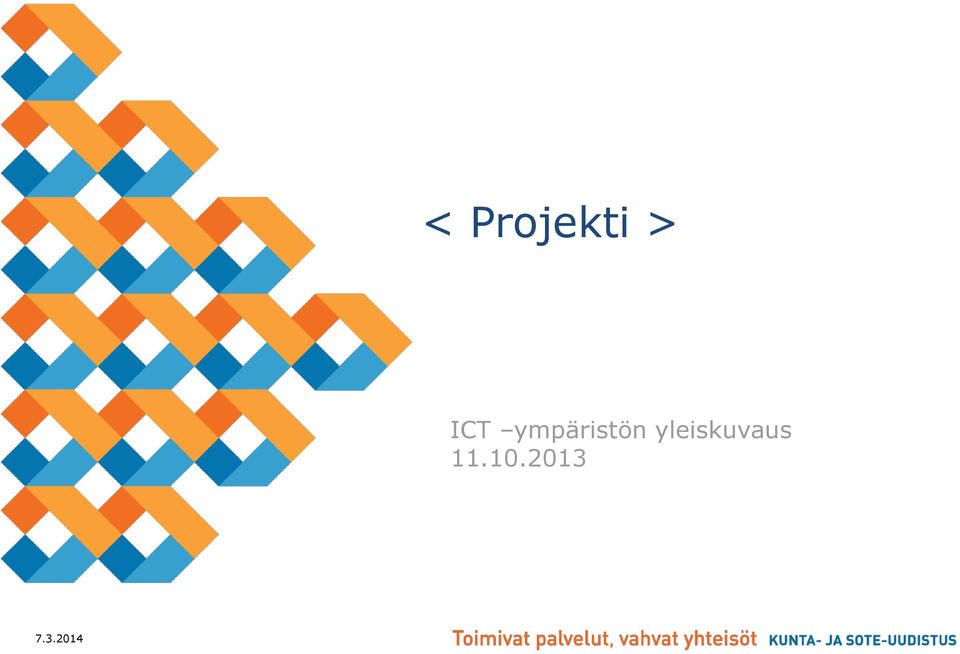 < Projekti >

ICT –ympäristön yleiskuvaus
11.10.2013

7.3.2014

Toimivat palvelut, vahvat yhteisöt KUNTA- JA SOTE-UUDISTUS